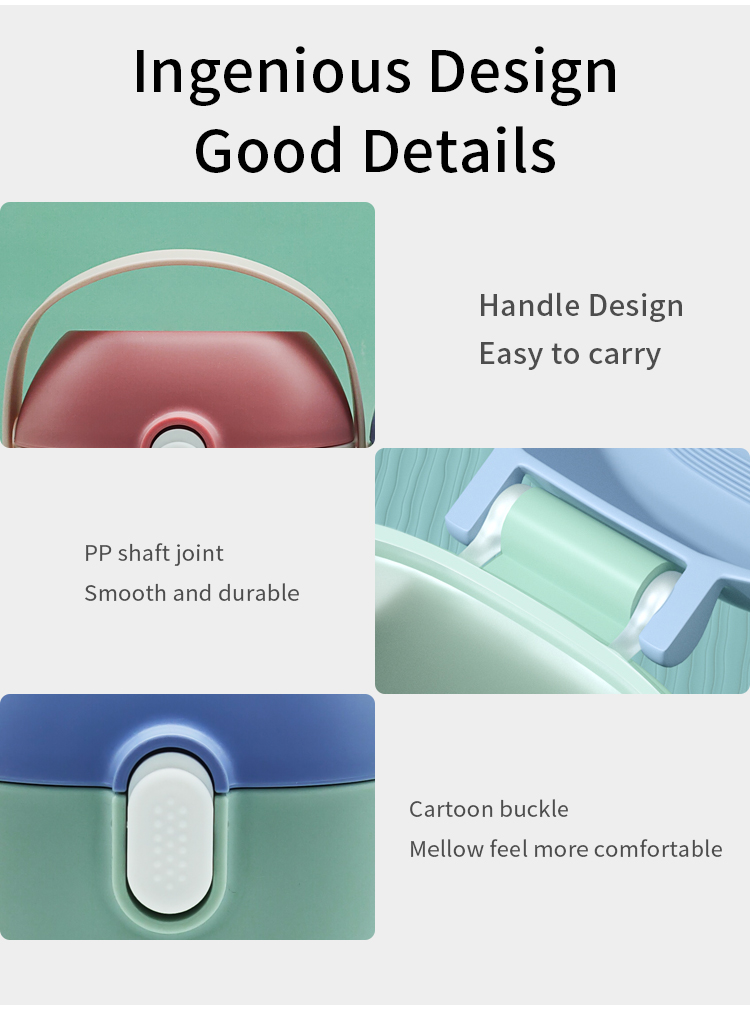 Ingenious Design
Good Details

Handle Design
Easy to carry

PP shaft joint
Smooth and durable

Cartoon buckle
Mellow feel more comfortable